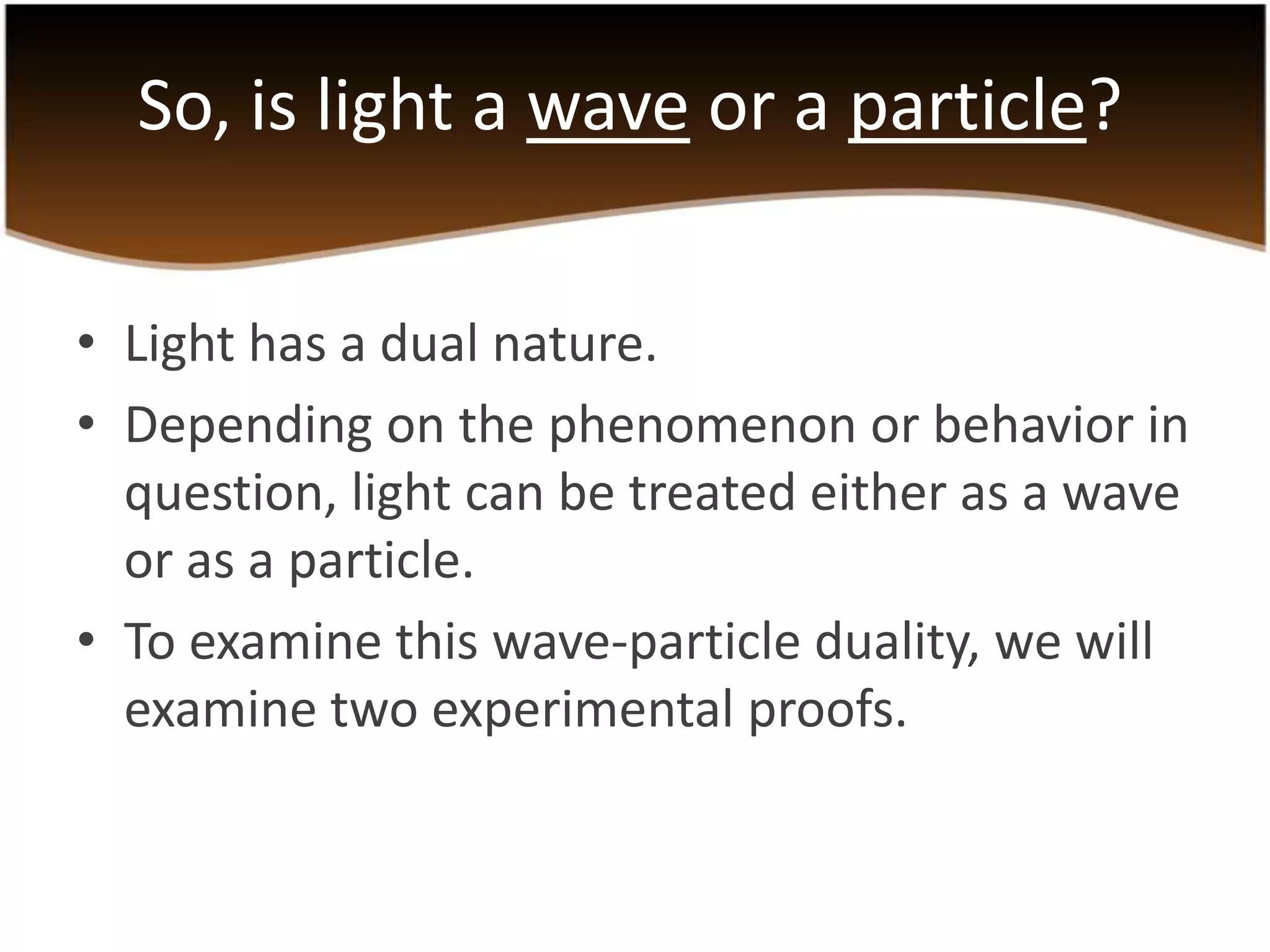 So, is light a wave or a particle?

• Light has a dual nature.
• Depending on the phenomenon or behavior in question, light can be treated either as a wave or as a particle.
• To examine this wave-particle duality, we will examine two experimental proofs.